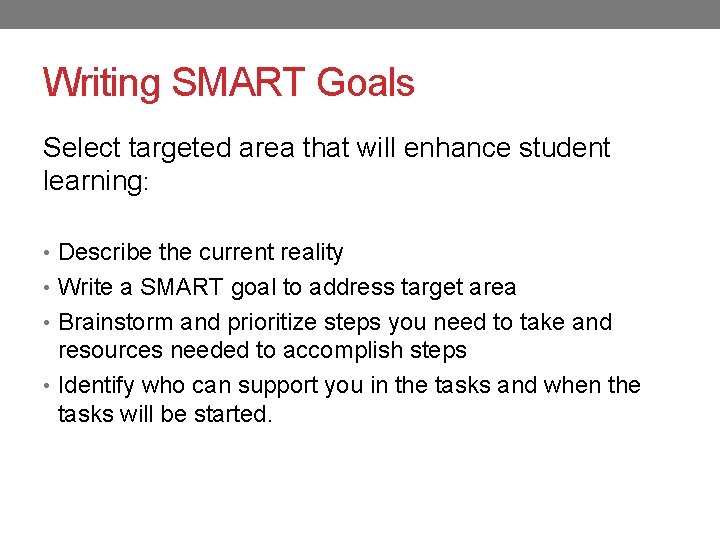 Writing SMART Goals

Select targeted area that will enhance student learning:

• Describe the current reality
• Write a SMART goal to address target area
• Brainstorm and prioritize steps you need to take and resources needed to accomplish steps
• Identify who can support you in the tasks and when the tasks will be started.